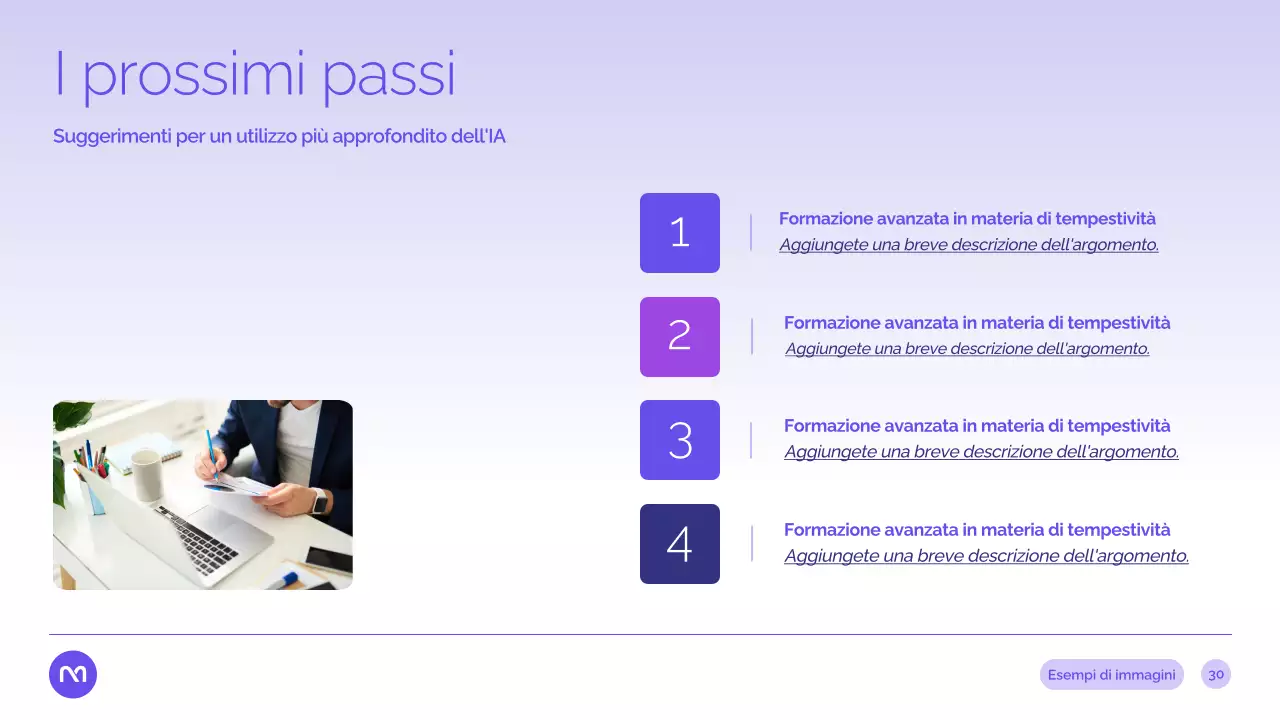 I prossimi passi

Suggerimenti per un utilizzo più approfondito dell'IA

1

Formazione avanzata in materia di tempestività
Aggiungete una breve descrizione dell'argomento.

2

Formazione avanzata in materia di tempestività
Aggiungete una breve descrizione dell'argomento.

3

Formazione avanzata in materia di tempestività
Aggiungete una breve descrizione dell'argomento.

4

Formazione avanzata in materia di tempestività
Aggiungete una breve descrizione dell'argomento.

Esempi di immagini

30